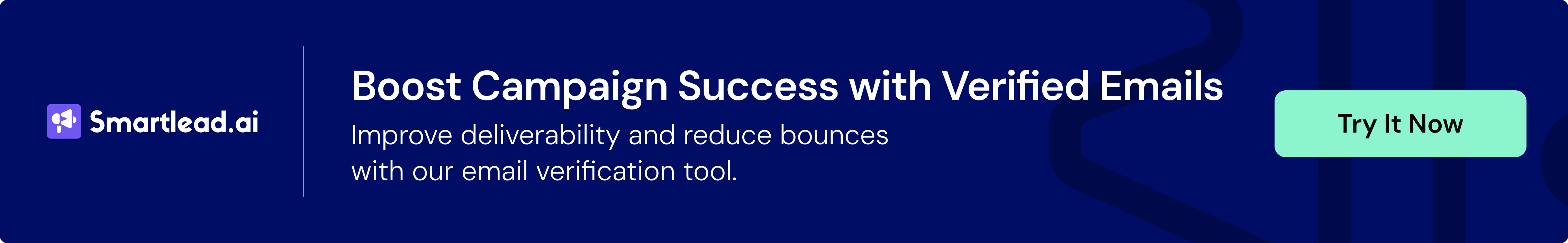 Smartlead.ai

Boost Campaign Success with Verified Emails

Improve deliverability and reduce bounces with our email verification tool.

Try It Now